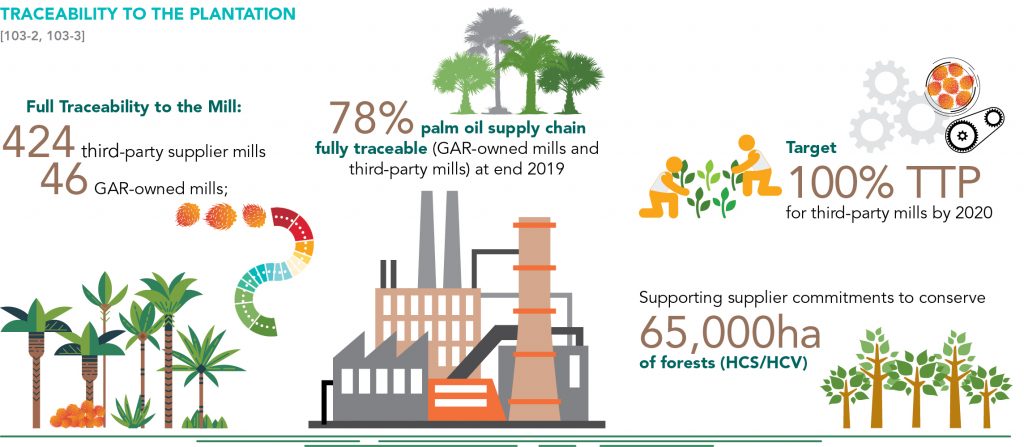 TRACEABILITY TO THE PLANTATION
[103-2, 103-3]

Full Traceability to the Mill:
424 third-party supplier mills
46 GAR-owned mills;

78% palm oil supply chain fully traceable (GAR-owned mills and third-party mills) at end 2019

Target
100% TTP
for third-party mills by 2020

Supporting supplier commitments to conserve
65,000ha
of forests (HCS/HCV)